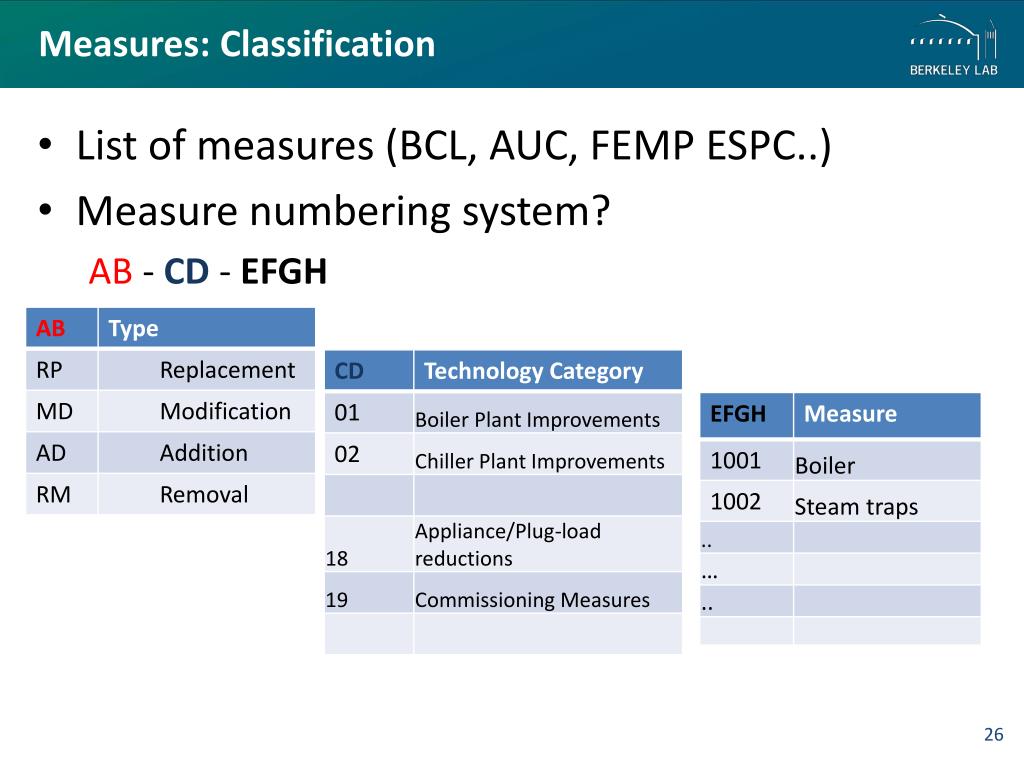 Measures: Classification

BERKELEY LAB

• List of measures (BCL, AUC, FEMP ESPC..)
• Measure numbering system?

AB - CD - EFGH

| AB | Type |
|---|---|
| RP | Replacement |
| MD | Modification |
| AD | Addition |
| RM | Removal |

| CD | Technology Category |
|---|---|
| 01 | Boiler Plant Improvements |
| 02 | Chiller Plant Improvements |
| | |
| 18 | Appliance/Plug-load reductions |
| 19 | Commissioning Measures |
| | |

| EFGH | Measure |
|---|---|
| 1001 | Boiler |
| 1002 | Steam traps |
| .. | |
| … | |
| .. | |
| | |

26